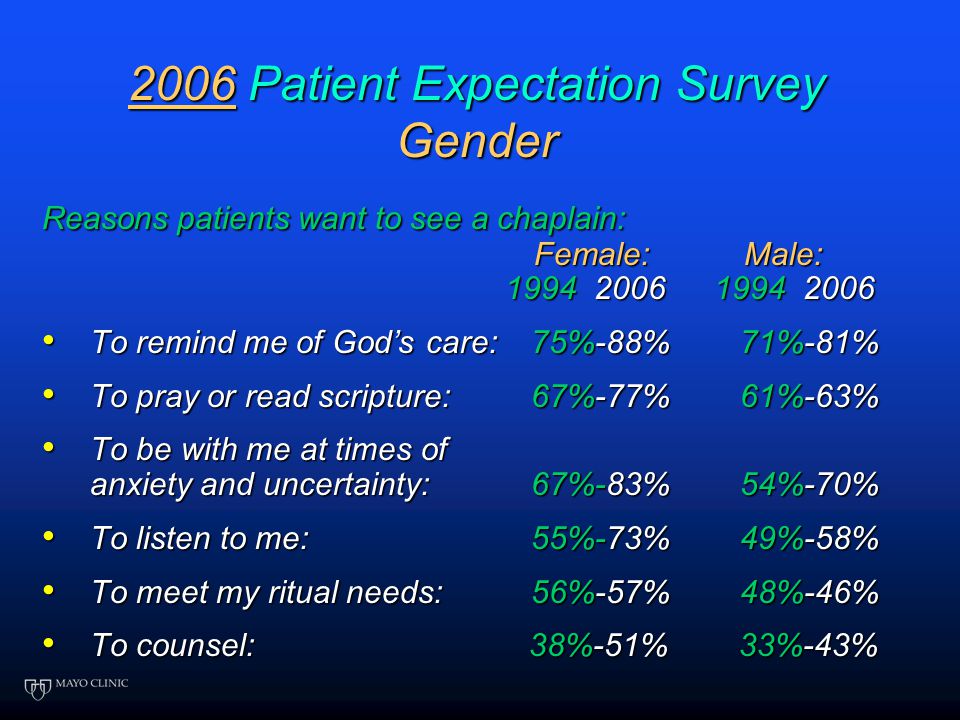 2006 Patient Expectation Survey
Gender

Reasons patients want to see a chaplain:

| | Female: 1994 2006 | Male: 1994 2006 |
|---|---|---|
| • To remind me of God's care: | 75%-88% | 71%-81% |
| • To pray or read scripture: | 67%-77% | 61%-63% |
| • To be with me at times of anxiety and uncertainty: | 67%-83% | 54%-70% |
| • To listen to me: | 55%-73% | 49%-58% |
| • To meet my ritual needs: | 56%-57% | 48%-46% |
| • To counsel: | 38%-51% | 33%-43% |

MAYO CLINIC